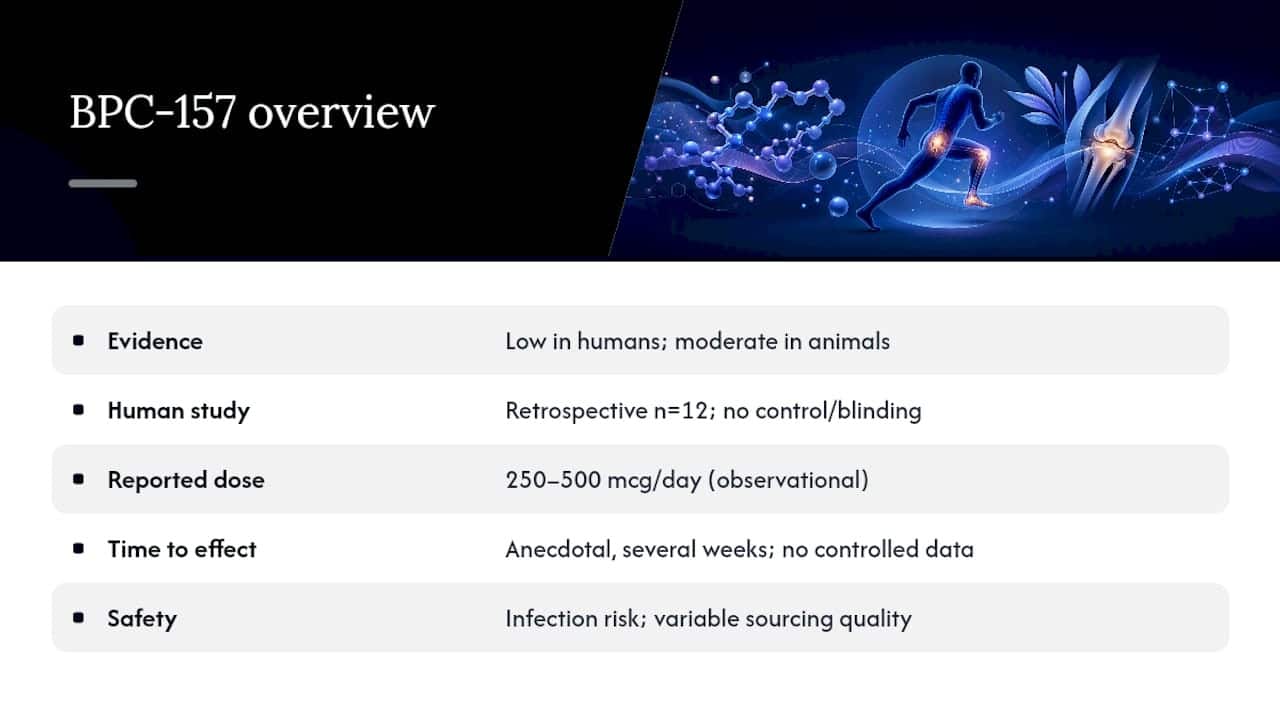 BPC-157 overview

| | |
|---|---|
| Evidence | Low in humans; moderate in animals |
| Human study | Retrospective n=12; no control/blinding |
| Reported dose | 250–500 mcg/day (observational) |
| Time to effect | Anecdotal, several weeks; no controlled data |
| Safety | Infection risk; variable sourcing quality |